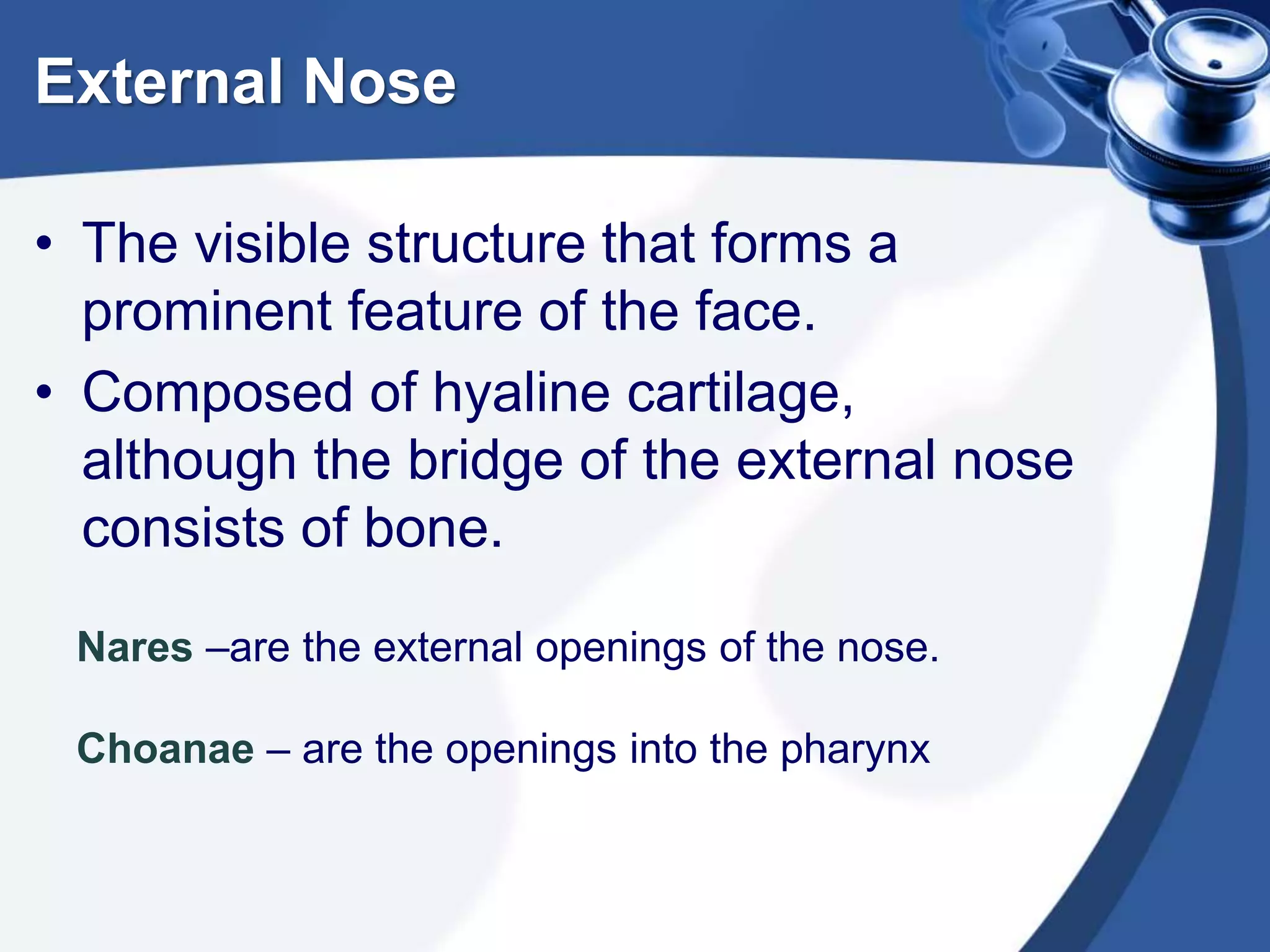 External Nose

• The visible structure that forms a prominent feature of the face.
• Composed of hyaline cartilage, although the bridge of the external nose consists of bone.

Nares –are the external openings of the nose.

Choanae – are the openings into the pharynx